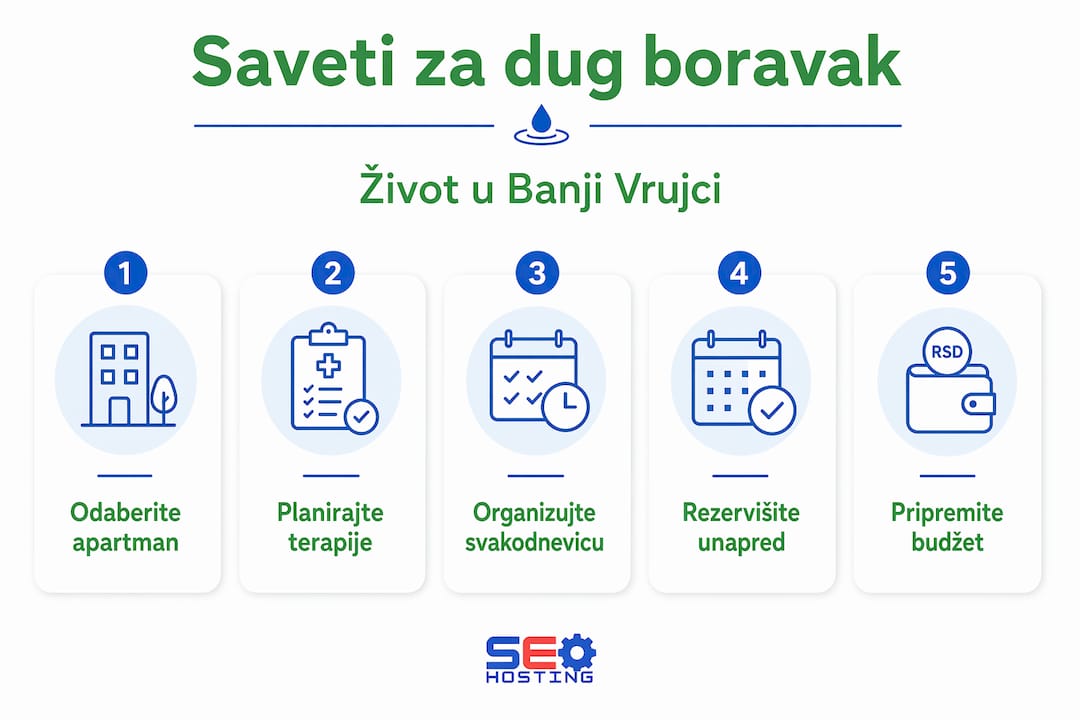 Saveti za dug boravak

Život u Banji Vrujci

1
Odaberite apartman

2
Planirajte terapije

3
Organizujte svakodnevicu

4
Rezervišite unapred

5
RSD
Pripremite budžet

SEO
HOSTING